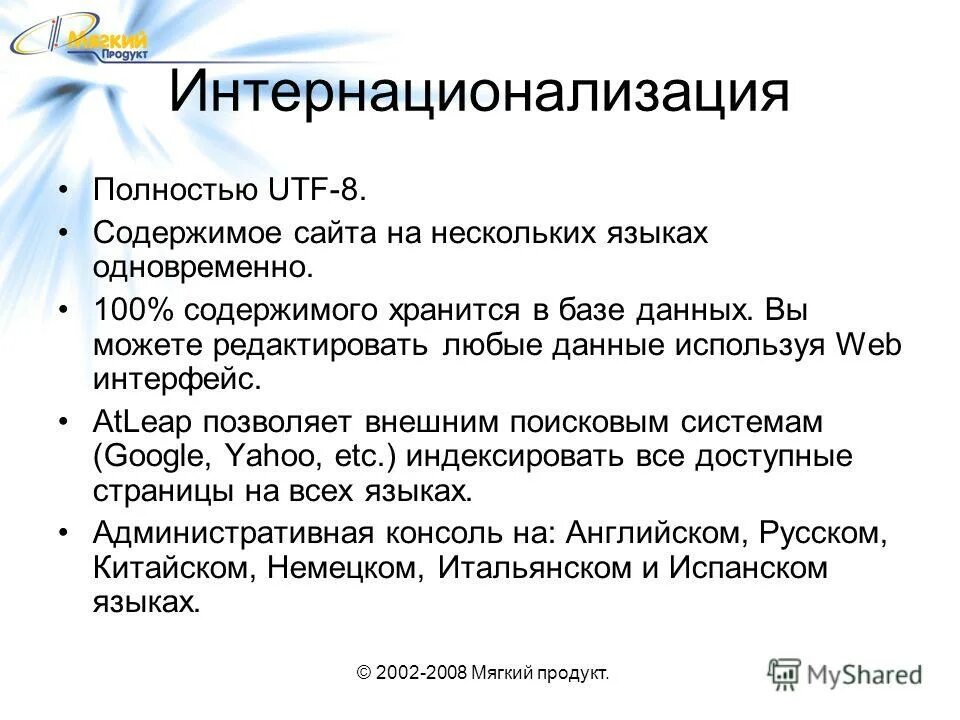 Мягкий Продукт

Интернационализация

• Полностью UTF-8.
• Содержимое сайта на нескольких языках одновременно.
• 100% содержимого хранится в базе данных. Вы можете редактировать любые данные используя Web интерфейс.
• AtLeap позволяет внешним поисковым системам (Google, Yahoo, etc.) индексировать все доступные страницы на всех языках.
• Административная консоль на: Английском, Русском, Китайском, Немецком, Итальянском и Испанском языках.

© 2002-2008 Мягкий продукт.

MyShared